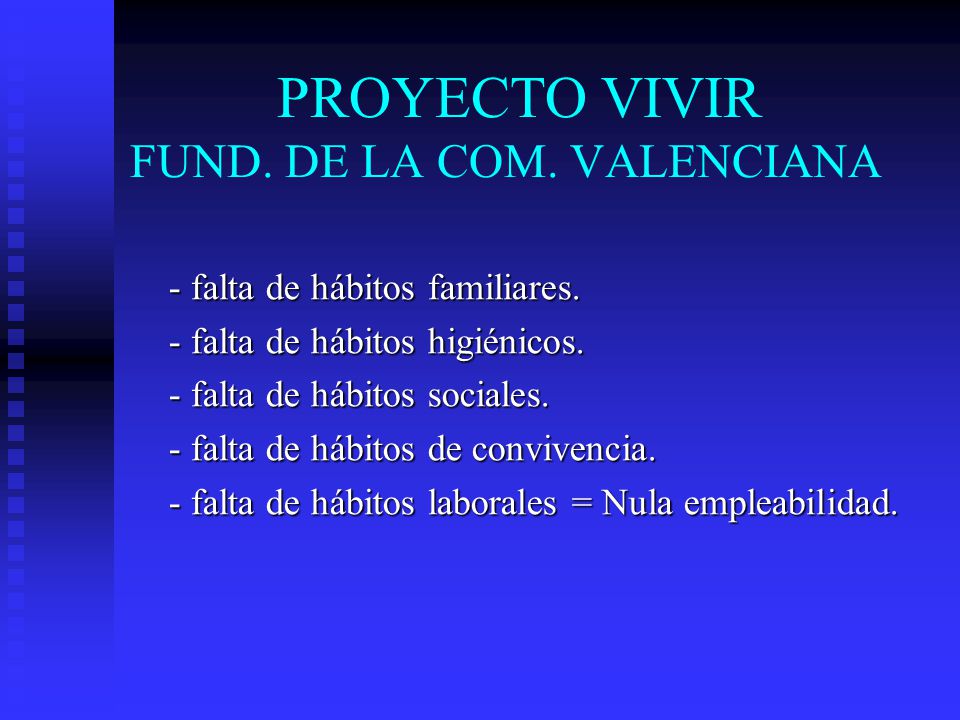 PROYECTO VIVIR
FUND. DE LA COM. VALENCIANA

- falta de hábitos familiares.
- falta de hábitos higiénicos.
- falta de hábitos sociales.
- falta de hábitos de convivencia.
- falta de hábitos laborales = Nula empleabilidad.